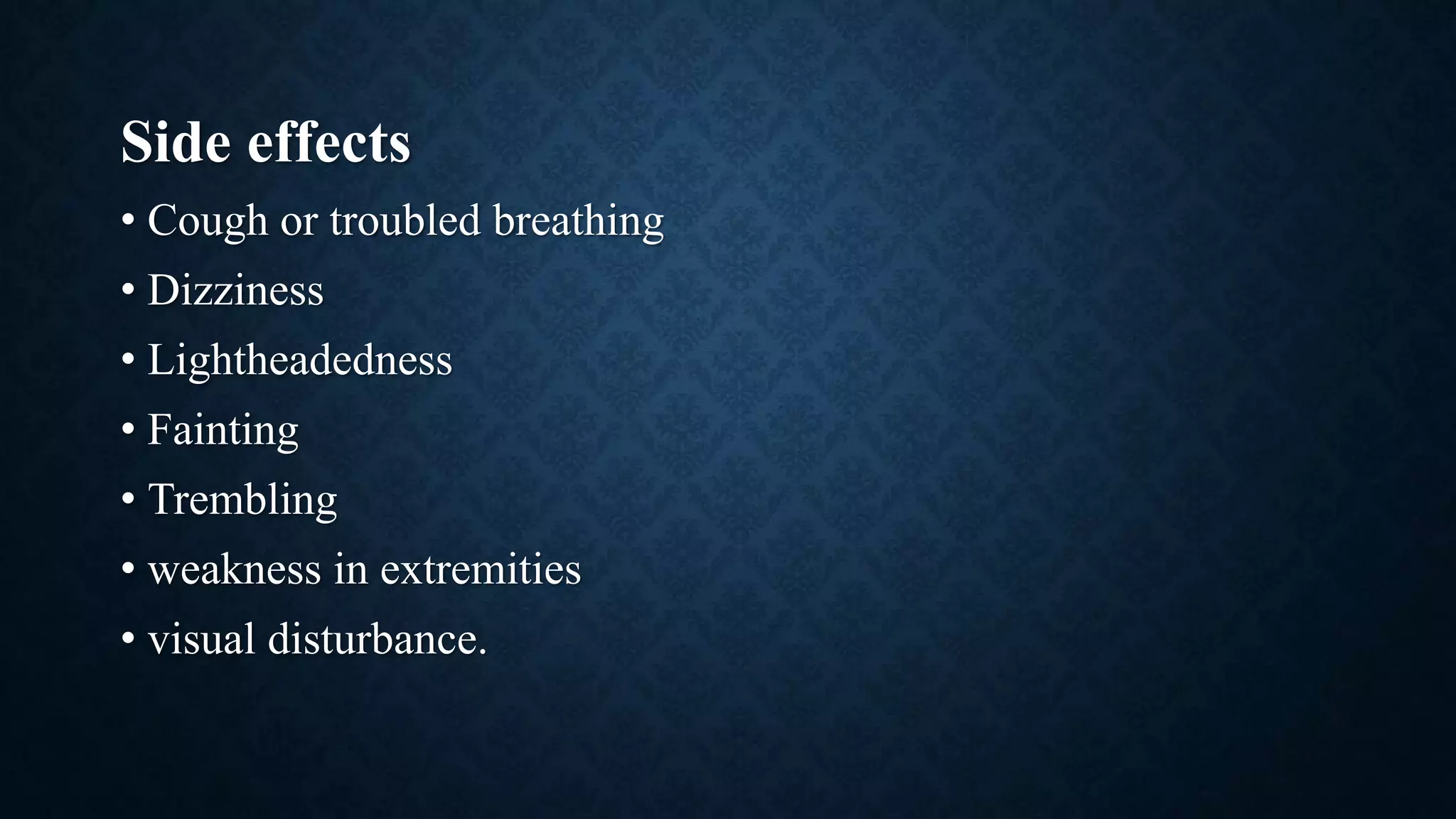 Side effects

• Cough or troubled breathing
• Dizziness
• Lightheadedness
• Fainting
• Trembling
• weakness in extremities
• visual disturbance.